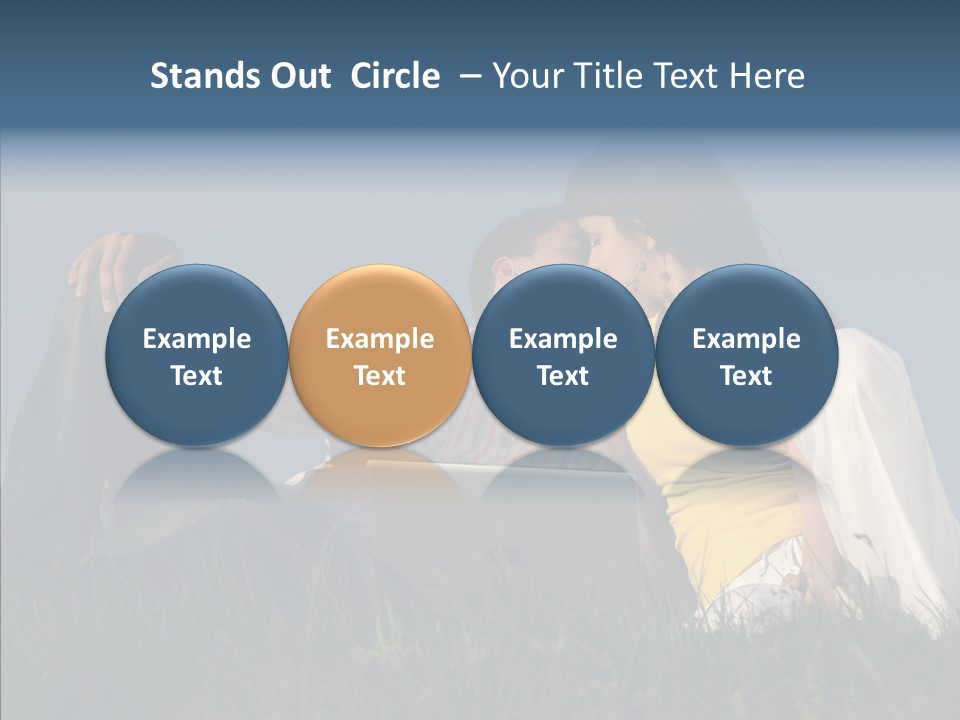 Stands Out Circle – Your Title Text Here

Example Text

Example Text

Example Text

Example Text